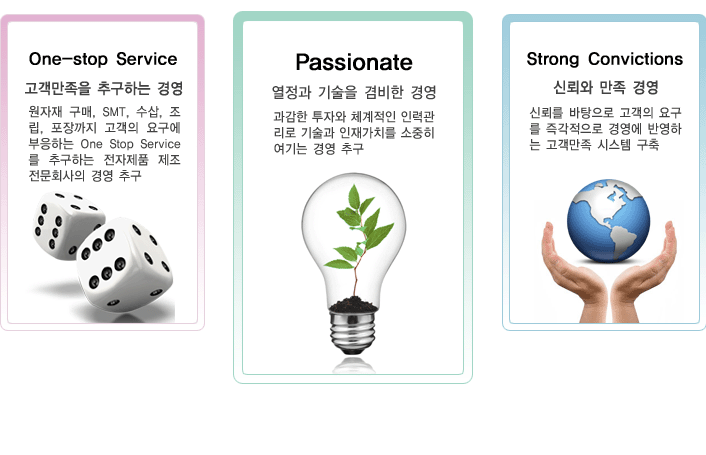 One-stop Service

고객만족을 추구하는 경영

원자재 구매, SMT, 수삽, 조립, 포장까지 고객의 요구에 부응하는 One Stop Service를 추구하는 전자제품 제조 전문회사의 경영 추구

Passionate

열정과 기술을 겸비한 경영

과감한 투자와 체계적인 인력관리로 기술과 인재가치를 소중히 여기는 경영 추구

Strong Convictions

신뢰와 만족 경영

신뢰를 바탕으로 고객의 요구를 즉각적으로 경영에 반영하는 고객만족 시스템 구축